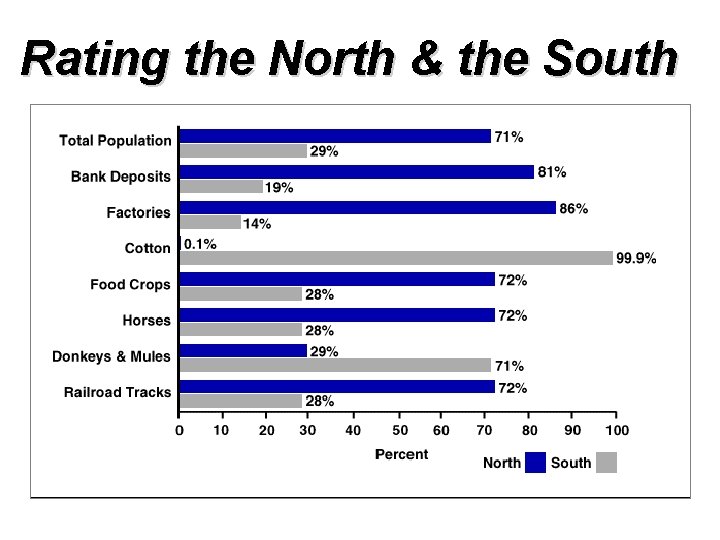 Rating the North & the South

Total Population
71%
29%
Bank Deposits
81%
19%
Factories
86%
14%
Cotton
0.1%
99.9%
Food Crops
72%
28%
Horses
72%
28%
Donkeys & Mules
29%
71%
Railroad Tracks
72%
28%

0 10 20 30 40 50 60 70 80 90 100
Percent

North South